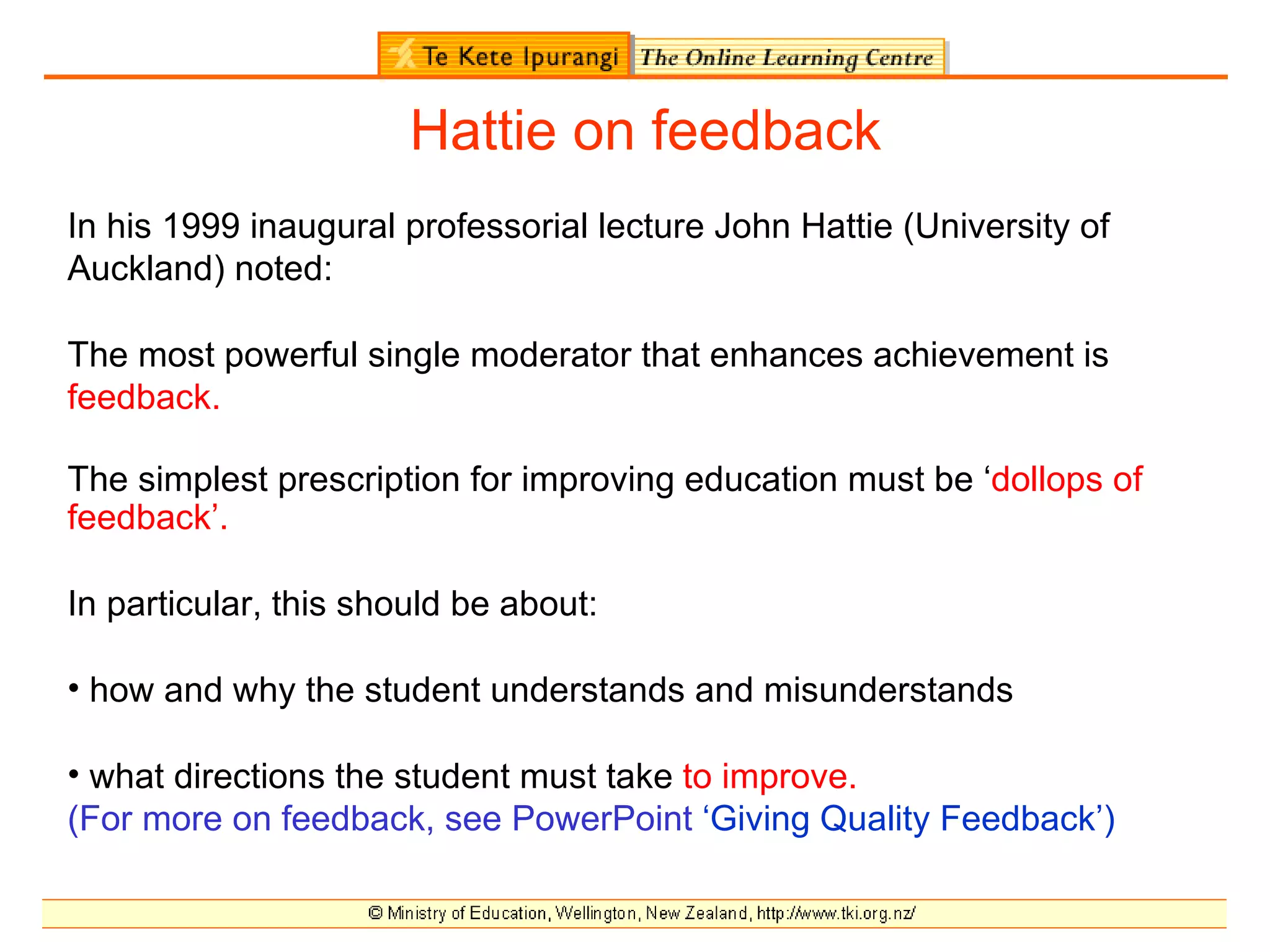 Te Kete Ipurangi The Online Learning Centre

Hattie on feedback

In his 1999 inaugural professorial lecture John Hattie (University of Auckland) noted:

The most powerful single moderator that enhances achievement is feedback.

The simplest prescription for improving education must be ‘dollops of feedback’.

In particular, this should be about:

• how and why the student understands and misunderstands

• what directions the student must take to improve.
(For more on feedback, see PowerPoint ‘Giving Quality Feedback’)

© Ministry of Education, Wellington, New Zealand, http://www.tki.org.nz/